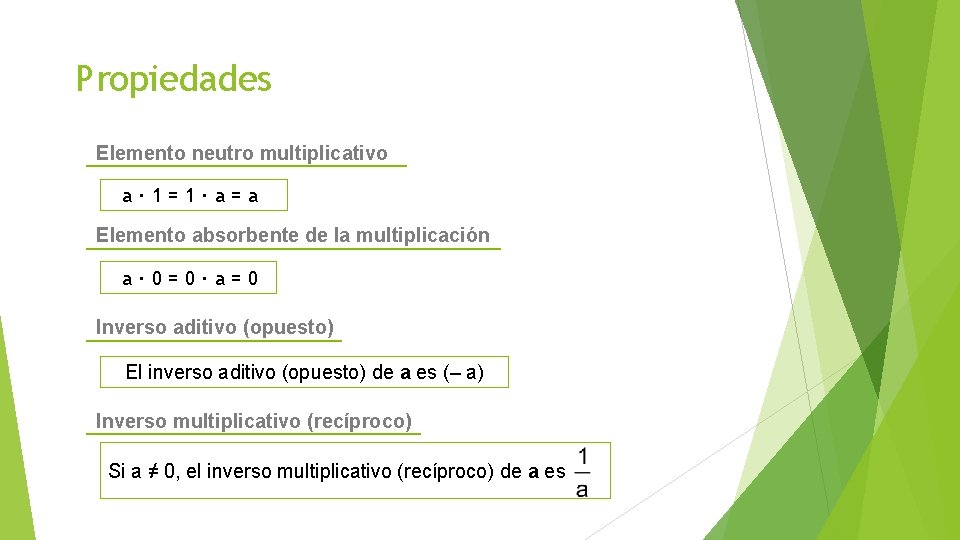 Propiedades

Elemento neutro multiplicativo

$a \cdot 1 = 1 \cdot a = a$

Elemento absorbente de la multiplicación

$a \cdot 0 = 0 \cdot a = 0$

Inverso aditivo (opuesto)

El inverso aditivo (opuesto) de **a** es (– a)

Inverso multiplicativo (recíproco)

Si a ≠ 0, el inverso multiplicativo (recíproco) de **a** es $\frac{1}{a}$